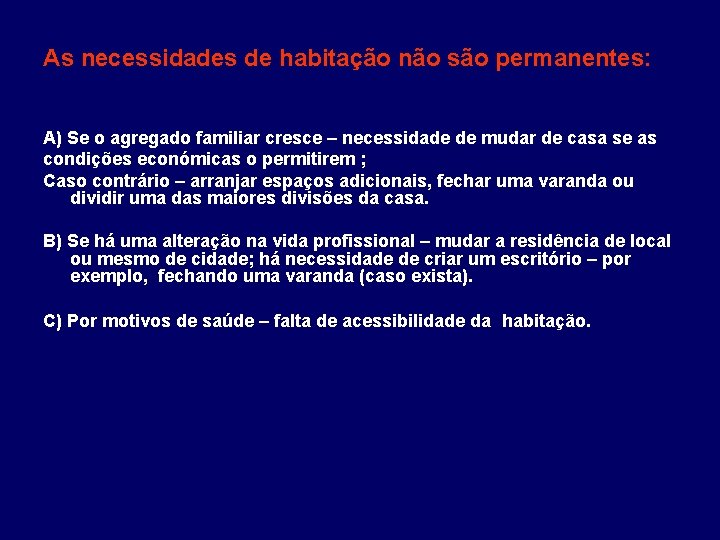 As necessidades de habitação não são permanentes:

A) Se o agregado familiar cresce – necessidade de mudar de casa se as condições económicas o permitirem ;

Caso contrário – arranjar espaços adicionais, fechar uma varanda ou dividir uma das maiores divisões da casa.

B) Se há uma alteração na vida profissional – mudar a residência de local ou mesmo de cidade; há necessidade de criar um escritório – por exemplo, fechando uma varanda (caso exista).

C) Por motivos de saúde – falta de acessibilidade da habitação.